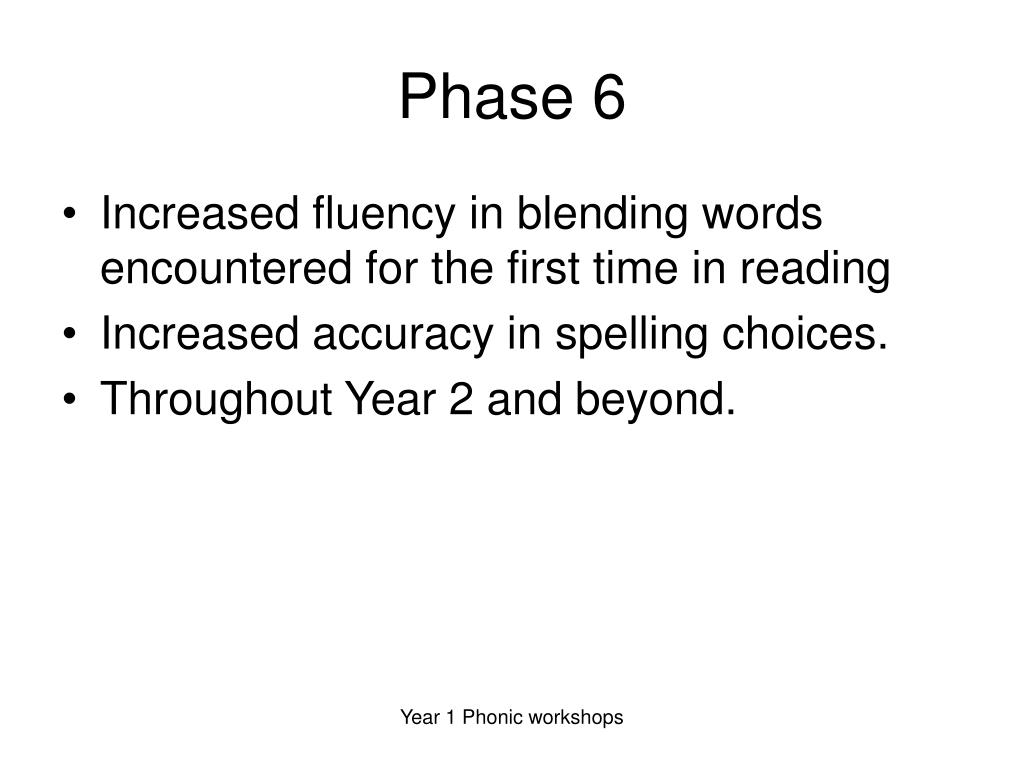 Phase 6

• Increased fluency in blending words encountered for the first time in reading
• Increased accuracy in spelling choices.
• Throughout Year 2 and beyond.

Year 1 Phonic workshops